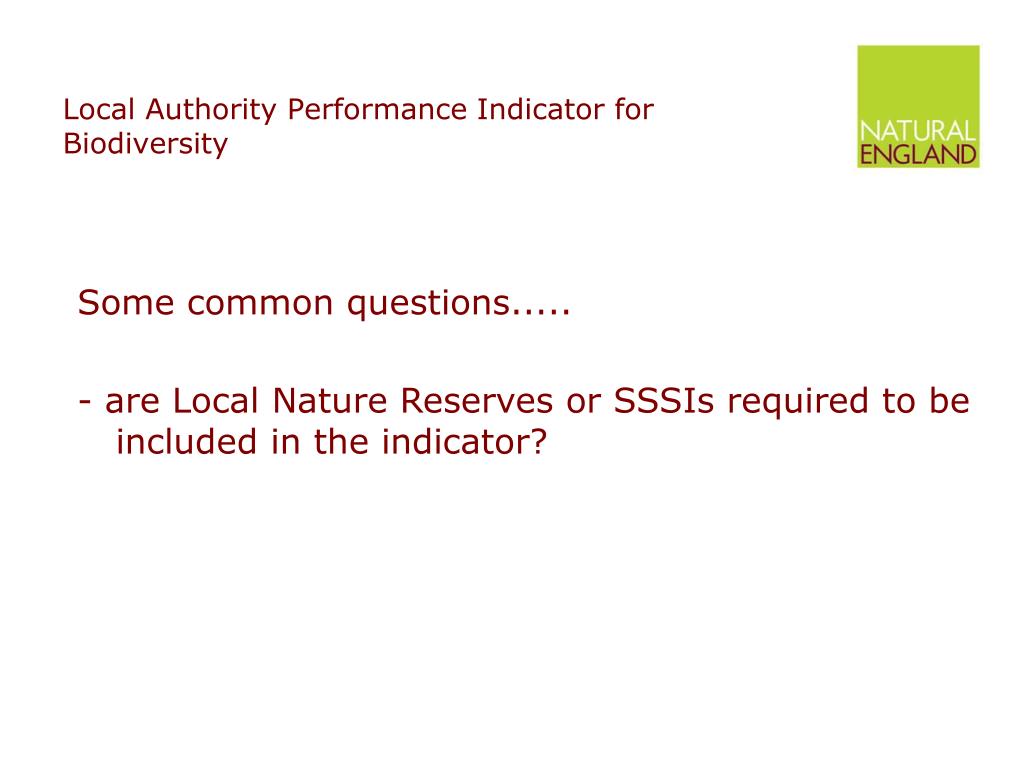 Local Authority Performance Indicator for Biodiversity

NATURAL ENGLAND

Some common questions.....

- are Local Nature Reserves or SSSIs required to be included in the indicator?